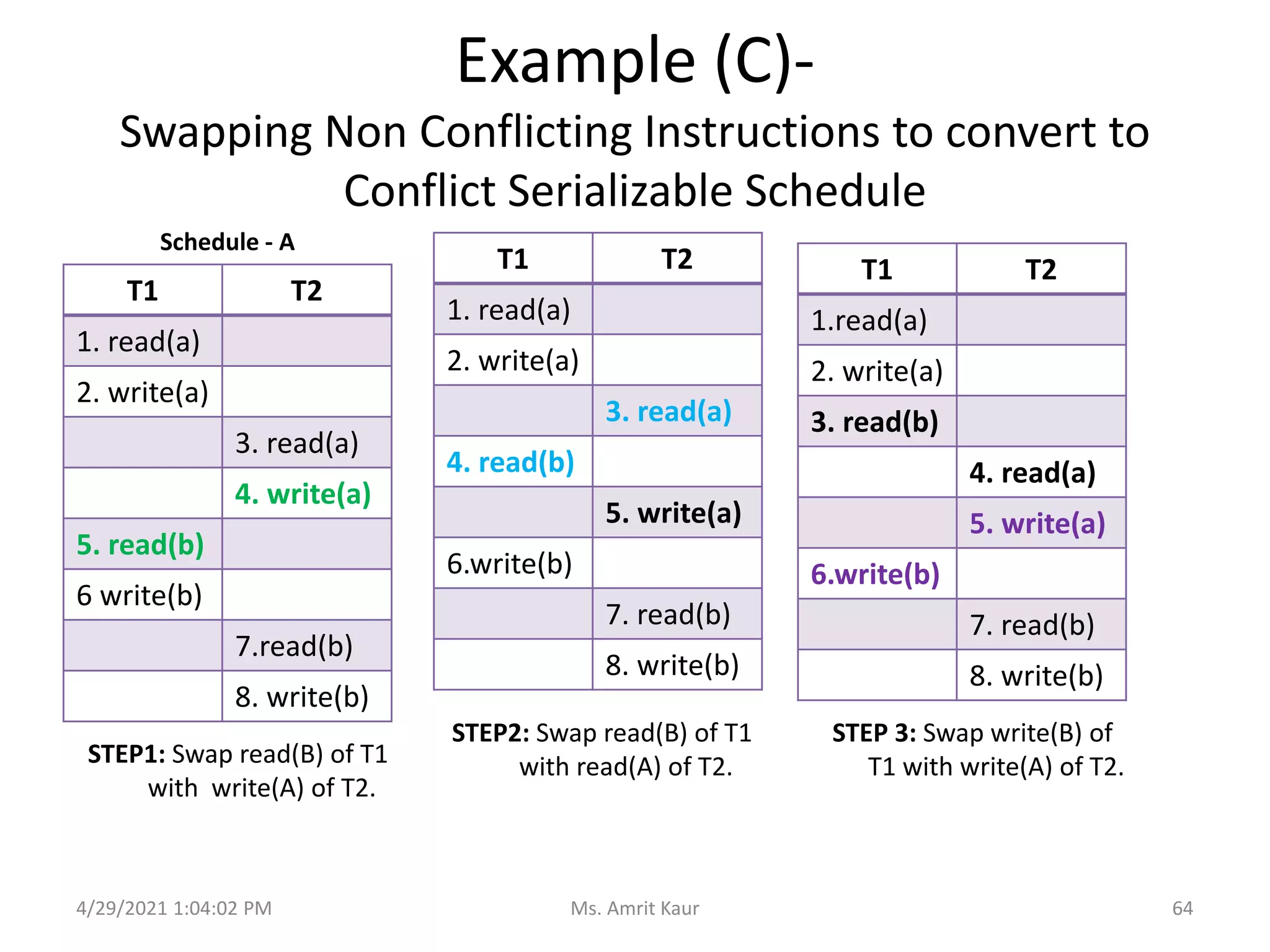 Example (C)-

Swapping Non Conflicting Instructions to convert to Conflict Serializable Schedule

Schedule - A

| T1 | T2 |
|---|---|
| 1. read(a) | |
| 2. write(a) | |
| | 3. read(a) |
| | 4. write(a) |
| 5. read(b) | |
| 6 write(b) | |
| | 7.read(b) |
| | 8. write(b) |

STEP1: Swap read(B) of T1 with write(A) of T2.

| T1 | T2 |
|---|---|
| 1. read(a) | |
| 2. write(a) | |
| | 3. read(a) |
| 4. read(b) | |
| | 5. write(a) |
| 6.write(b) | |
| | 7. read(b) |
| | 8. write(b) |

STEP2: Swap read(B) of T1 with read(A) of T2.

| T1 | T2 |
|---|---|
| 1.read(a) | |
| 2. write(a) | |
| 3. read(b) | |
| | 4. read(a) |
| | 5. write(a) |
| 6.write(b) | |
| | 7. read(b) |
| | 8. write(b) |

STEP 3: Swap write(B) of T1 with write(A) of T2.

4/29/2021 1:04:02 PM Ms. Amrit Kaur 64